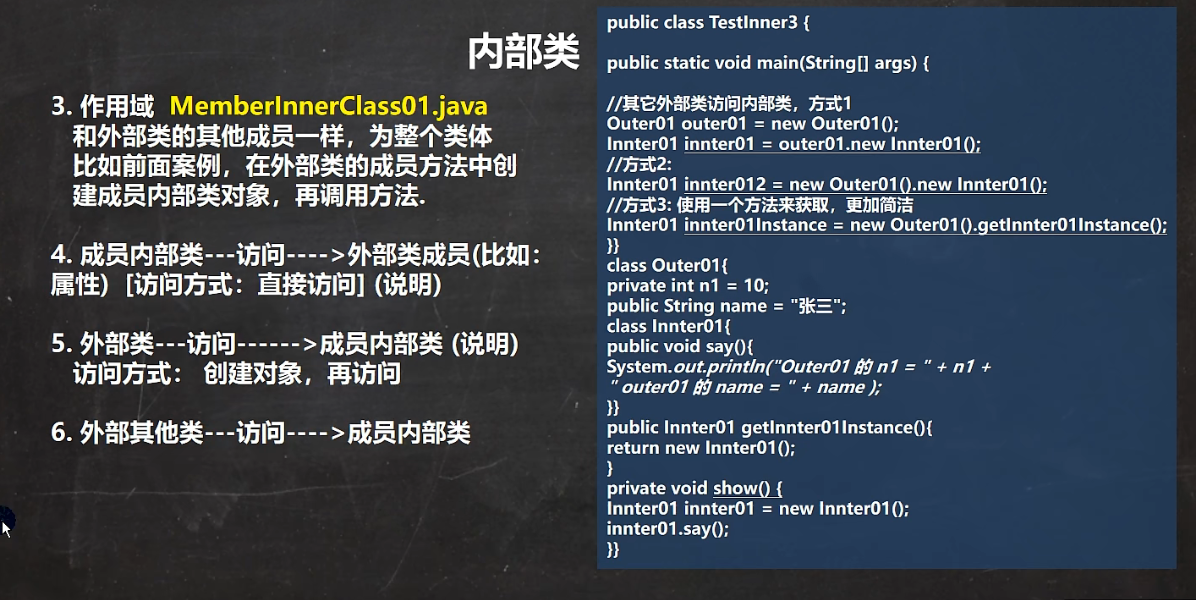 内部类

3. 作用域 MemberInnerClass01.java
和外部类的其他成员一样，为整个类体
比如前面案例，在外部类的成员方法中创建成员内部类对象，再调用方法.

4. 成员内部类---访问---->外部类成员(比如：属性) [访问方式：直接访问] (说明)

5. 外部类---访问------>成员内部类 (说明)
访问方式： 创建对象，再访问

6. 外部其他类---访问---->成员内部类

public class TestInner3 {

public static void main(String[] args) {

//其它外部类访问内部类，方式1
Outer01 outer01 = new Outer01();
Innter01 innter01 = outer01.new Innter01();
//方式2:
Innter01 innter012 = new Outer01().new Innter01();
//方式3: 使用一个方法来获取，更加简洁
Innter01 innter01Instance = new Outer01().getInnter01Instance();
}}
class Outer01{
private int n1 = 10;
public String name = "张三";
class Innter01{
public void say(){
System.out.println("Outer01 的 n1 = " + n1 +
" outer01 的 name = " + name );
}}
public Innter01 getInnter01Instance(){
return new Innter01();
}
private void show() {
Innter01 innter01 = new Innter01();
innter01.say();
}}